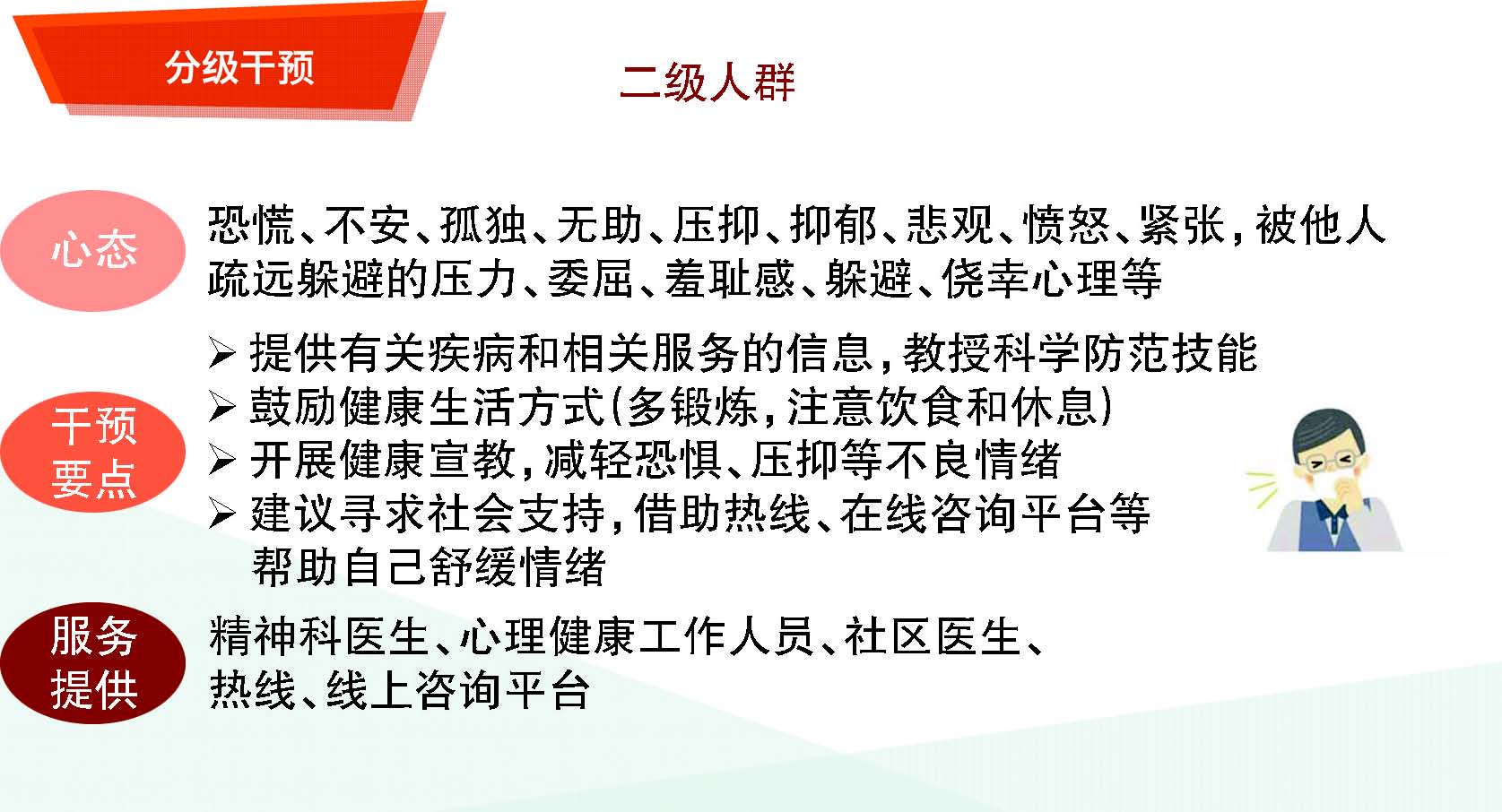 分级干预

二级人群

心态

恐慌、不安、孤独、无助、压抑、抑郁、悲观、愤怒、紧张，被他人疏远躲避的压力、委屈、羞耻感、躲避、侥幸心理等

干预要点

➢ 提供有关疾病和相关服务的信息，教授科学防范技能
➢ 鼓励健康生活方式(多锻炼，注意饮食和休息)
➢ 开展健康宣教，减轻恐惧、压抑等不良情绪
➢ 建议寻求社会支持，借助热线、在线咨询平台等帮助自己舒缓情绪

服务提供

精神科医生、心理健康工作人员、社区医生、热线、线上咨询平台